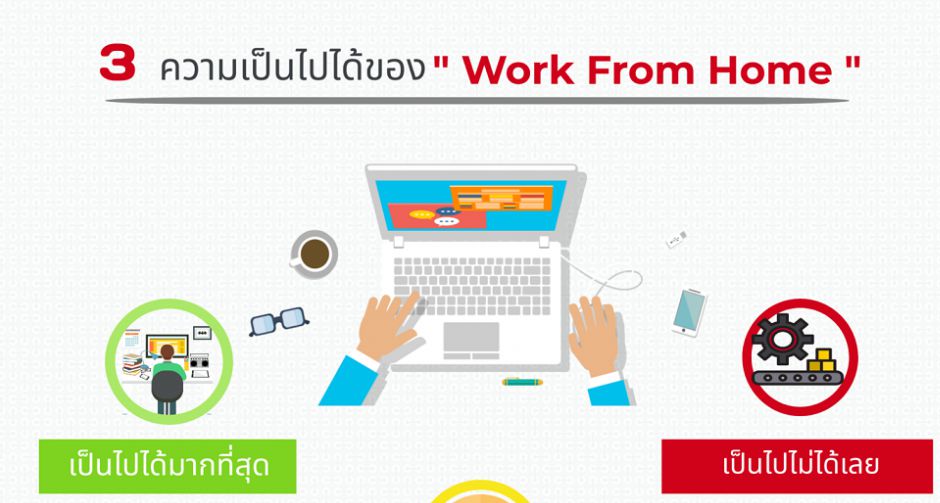 3 ความเป็นไปได้ของ " Work From Home "

เป็นไปได้มากที่สุด

เป็นไปไม่ได้เลย